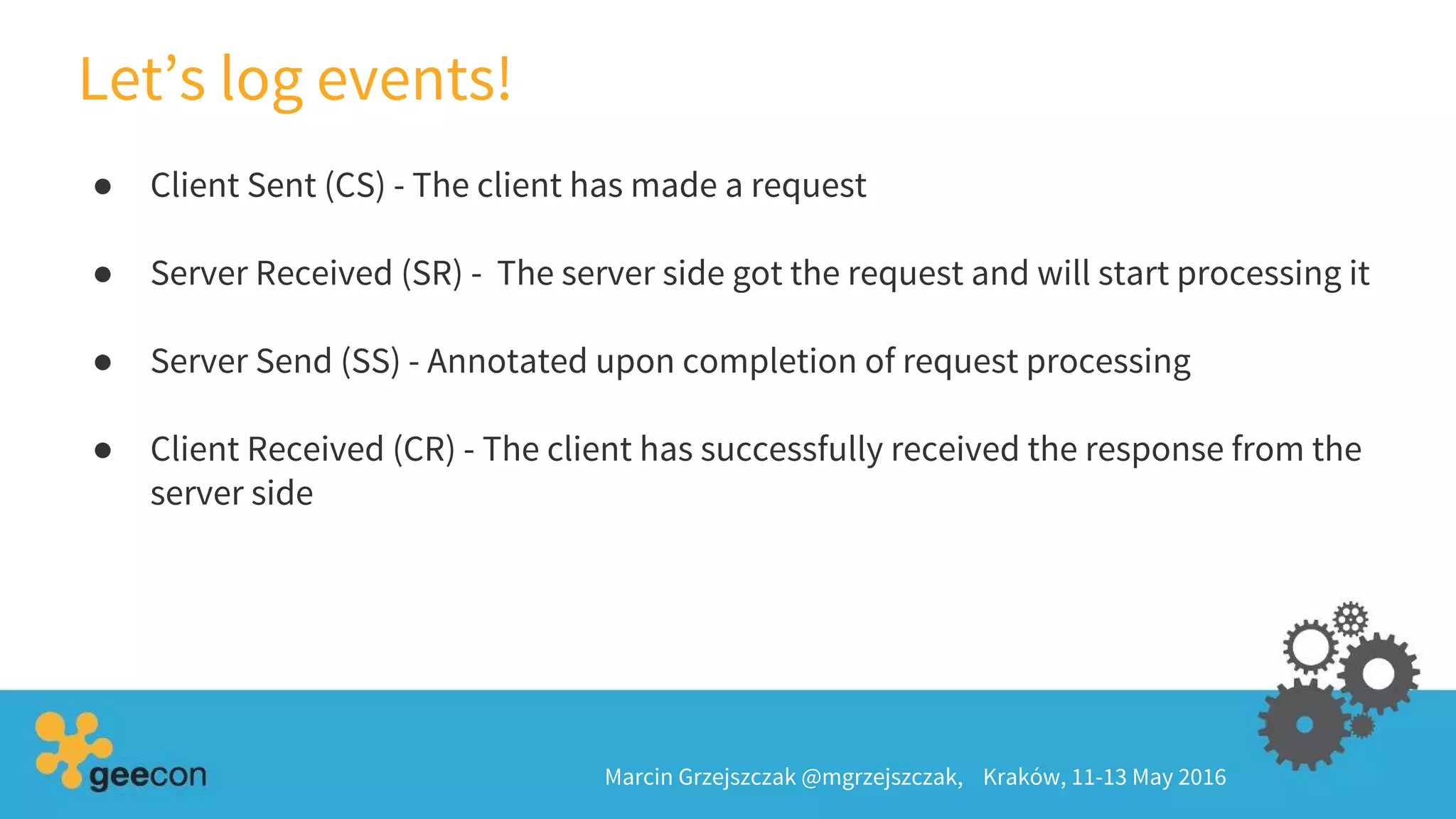 Let’s log events!

● Client Sent (CS) - The client has made a request

● Server Received (SR) - The server side got the request and will start processing it

● Server Send (SS) - Annotated upon completion of request processing

● Client Received (CR) - The client has successfully received the response from the server side

geecon

Marcin Grzejszczak @mgrzejszczak, Kraków, 11-13 May 2016